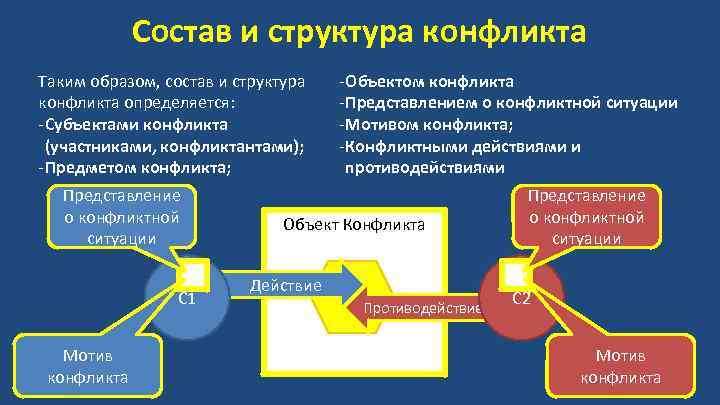 Состав и структура конфликта

Таким образом, состав и структура конфликта определяется:
-Субъектами конфликта (участниками, конфликтантами);
-Предметом конфликта;

-Объектом конфликта
-Представлением о конфликтной ситуации
-Мотивом конфликта;
-Конфликтными действиями и противодействиями

Представление о конфликтной ситуации

Объект Конфликта

Представление о конфликтной ситуации

С1

Действие

Противодействие

С2

Мотив конфликта

Мотив конфликта